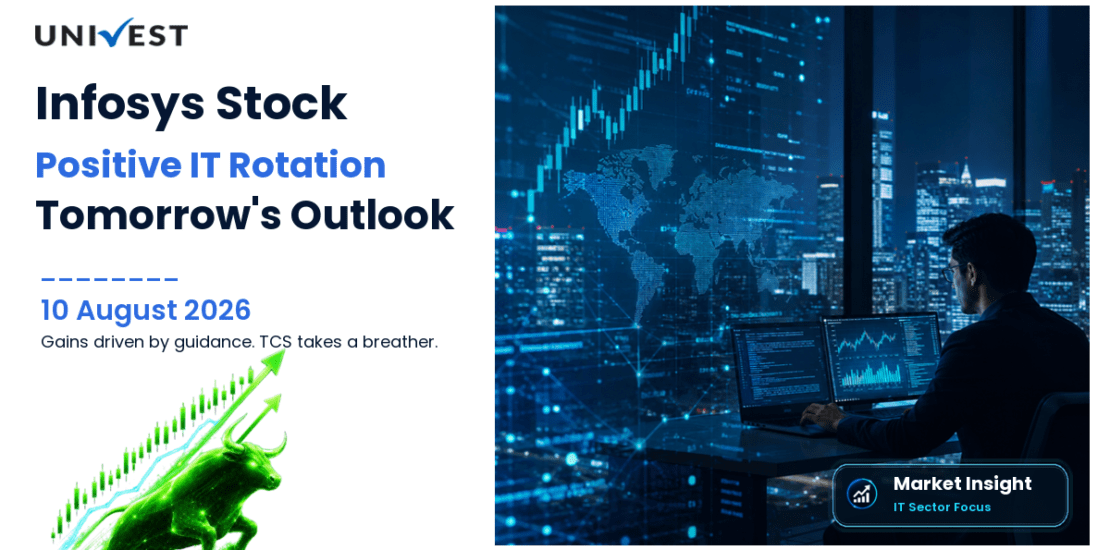 UNIVEST

Infosys Stock
Positive IT Rotation
Tomorrow's Outlook

10 August 2026
Gains driven by guidance. TCS takes a breather.

Market Insight
IT Sector Focus